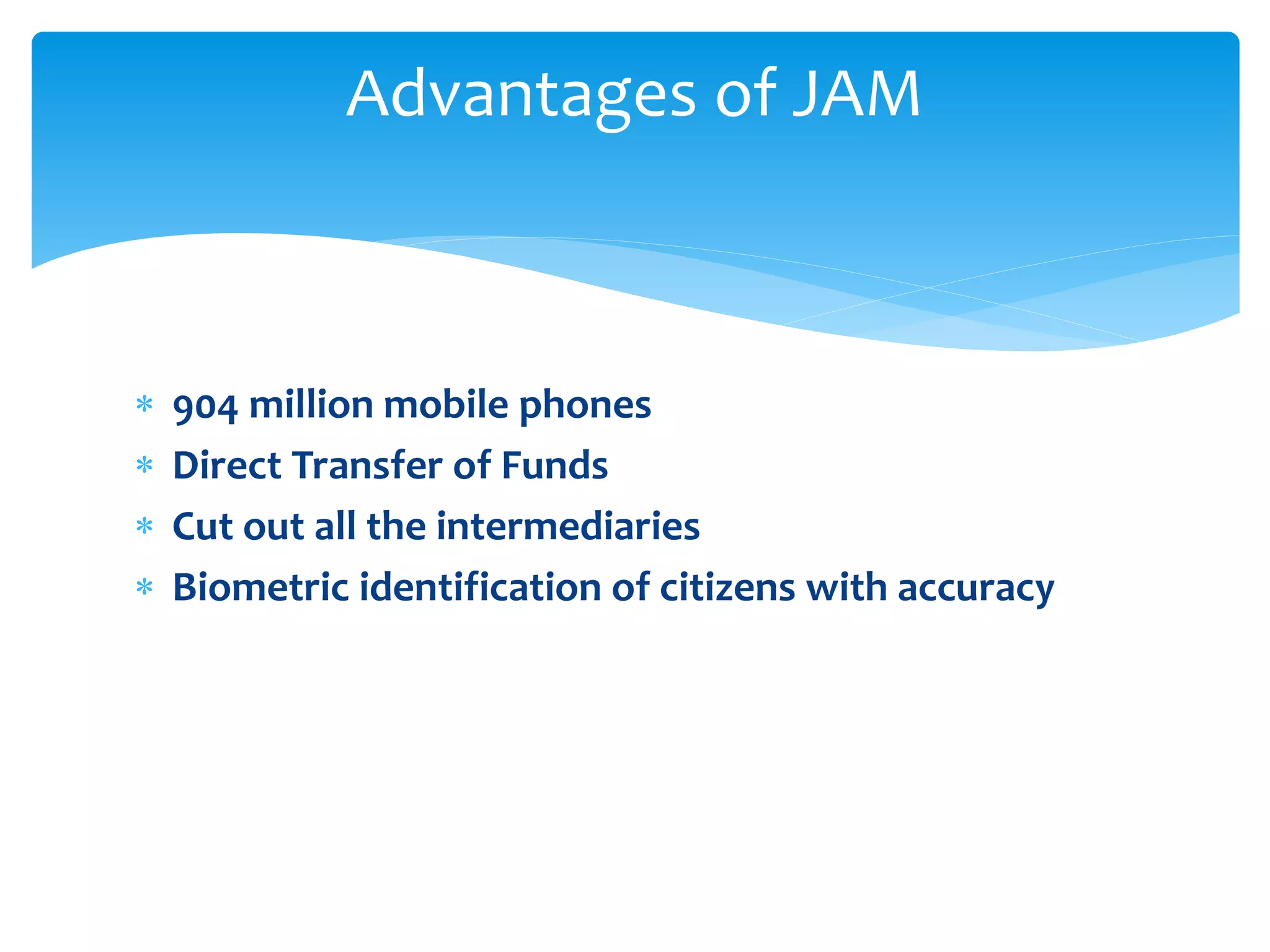 Advantages of JAM

* 904 million mobile phones
* Direct Transfer of Funds
* Cut out all the intermediaries
* Biometric identification of citizens with accuracy